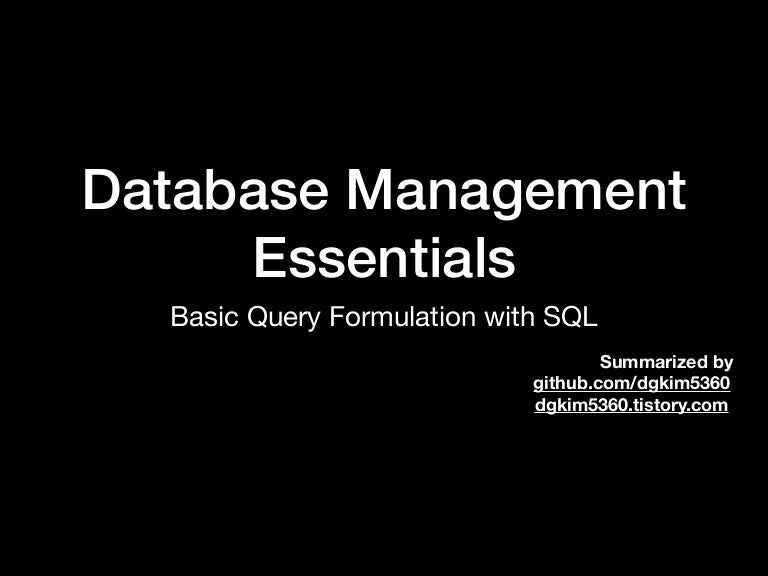 Database Management Essentials

Basic Query Formulation with SQL

Summarized by
github.com/dgkim5360
dgkim5360.tistory.com